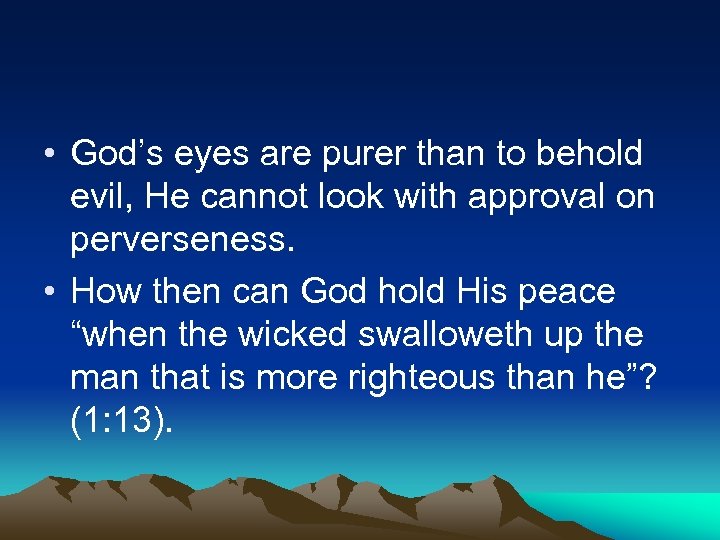 • God’s eyes are purer than to behold evil, He cannot look with approval on perverseness.

• How then can God hold His peace “when the wicked swalloweth up the man that is more righteous than he”? (1:13).